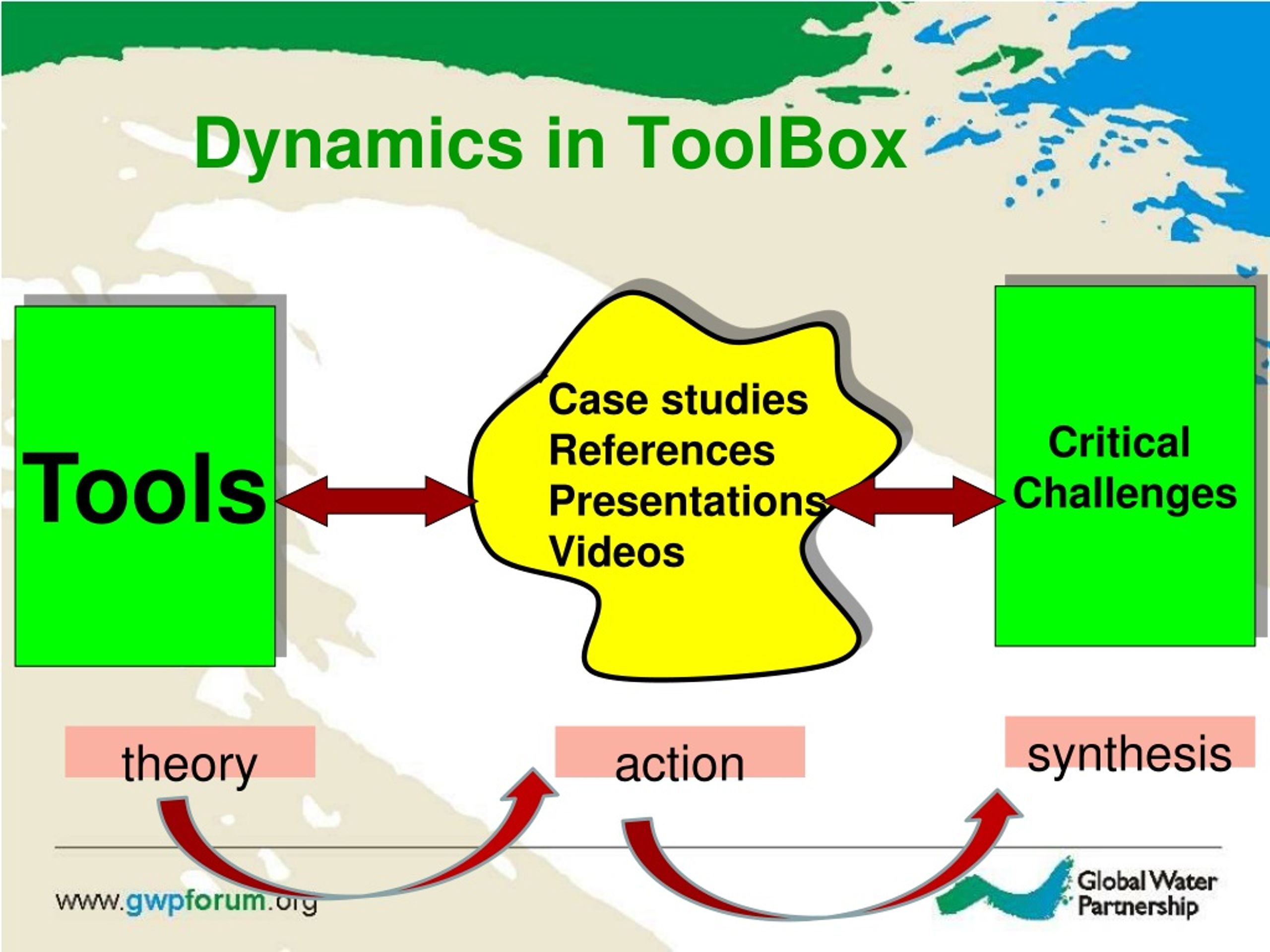 Dynamics in ToolBox

Tools

Case studies
References
Presentations
Videos

Critical Challenges

theory

action

synthesis

www.gwpforum.org

Global Water Partnership